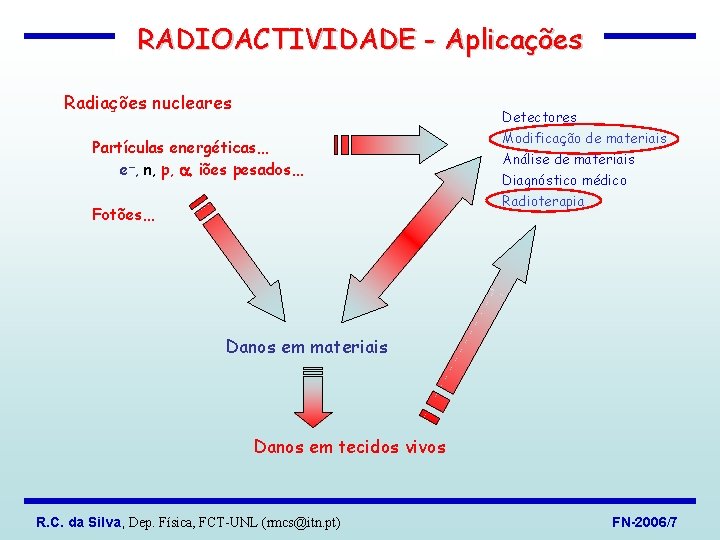 RADIOACTIVIDADE - Aplicações

Radiações nucleares

Partículas energéticas...
$e^-$, n, p, $\alpha$, iões pesados...

Fotões...

Detectores
Modificação de materiais
Análise de materiais
Diagnóstico médico
Radioterapia

Danos em materiais

Danos em tecidos vivos

R.C. da Silva, Dep. Física, FCT-UNL (rmcs@itn.pt)

FN-2006/7